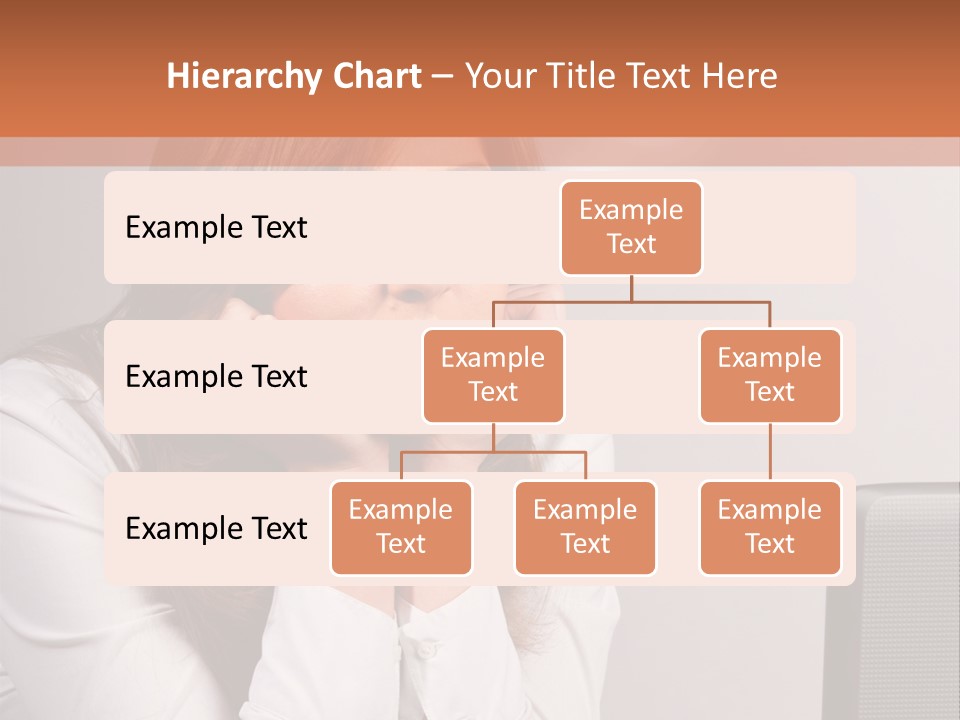 Hierarchy Chart – Your Title Text Here

Example Text

Example Text

Example Text

Example Text

Example Text

Example Text

Example Text

Example Text

Example Text